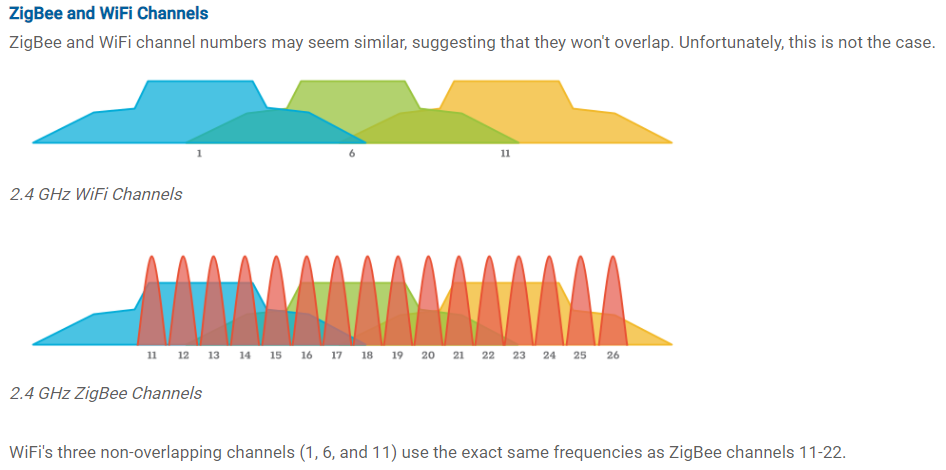 ZigBee and WiFi Channels

ZigBee and WiFi channel numbers may seem similar, suggesting that they won't overlap. Unfortunately, this is not the case.

1 6 11

2.4 GHz WiFi Channels

11 12 13 14 15 16 17 18 19 20 21 22 23 24 25 26

2.4 GHz ZigBee Channels

WiFi's three non-overlapping channels (1, 6, and 11) use the exact same frequencies as ZigBee channels 11-22.